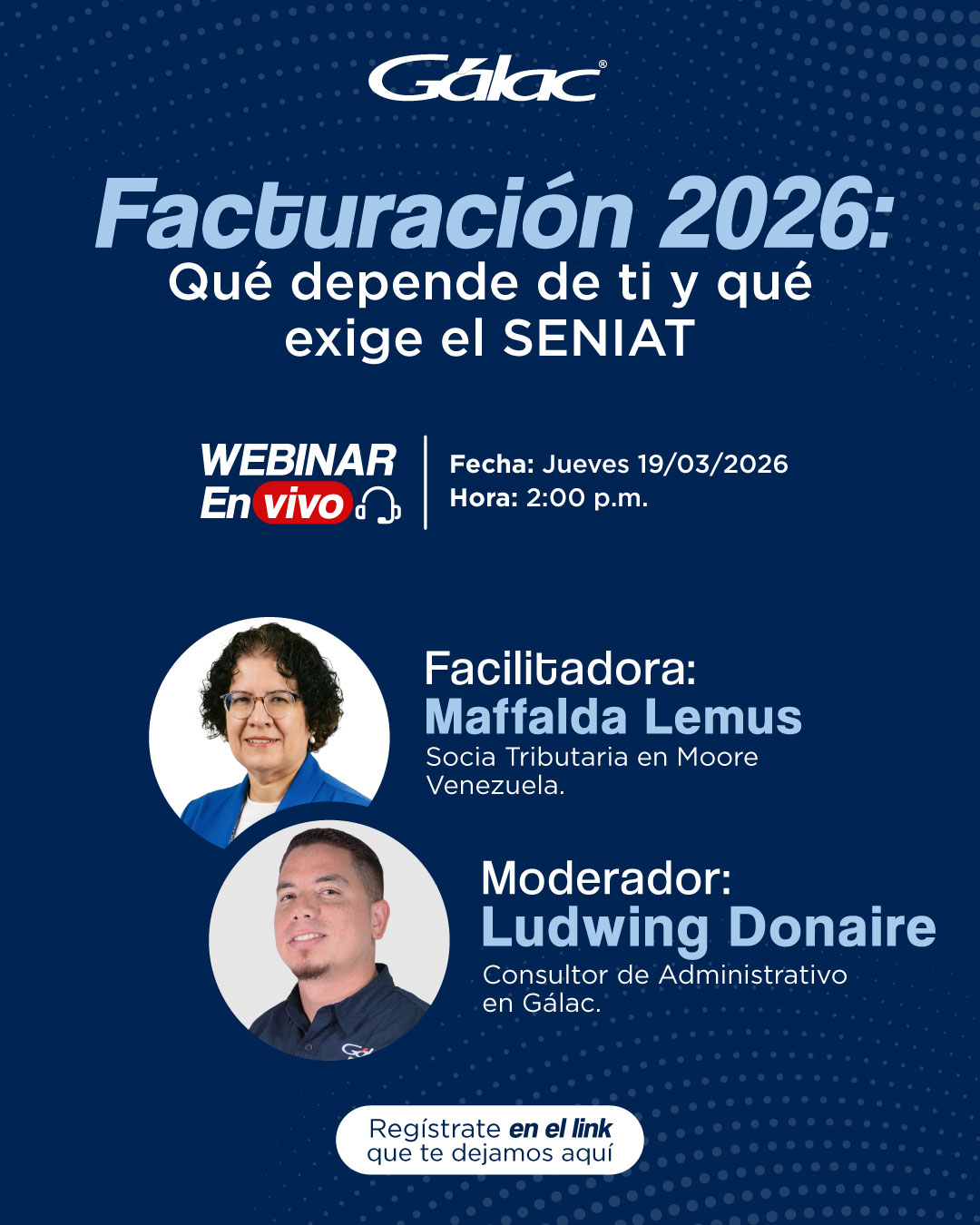 Gálac®

Facturación 2026:
Qué depende de ti y qué exige el SENIAT

WEBINAR
En vivo

Fecha: Jueves 19/03/2026
Hora: 2:00 p.m.

Facilitadora:
Maffalda Lemus
Socia Tributaria en Moore Venezuela.

Moderador:
Ludwing Donaire
Consultor de Administrativo en Gálac.

Regístrate en el link que te dejamos aquí